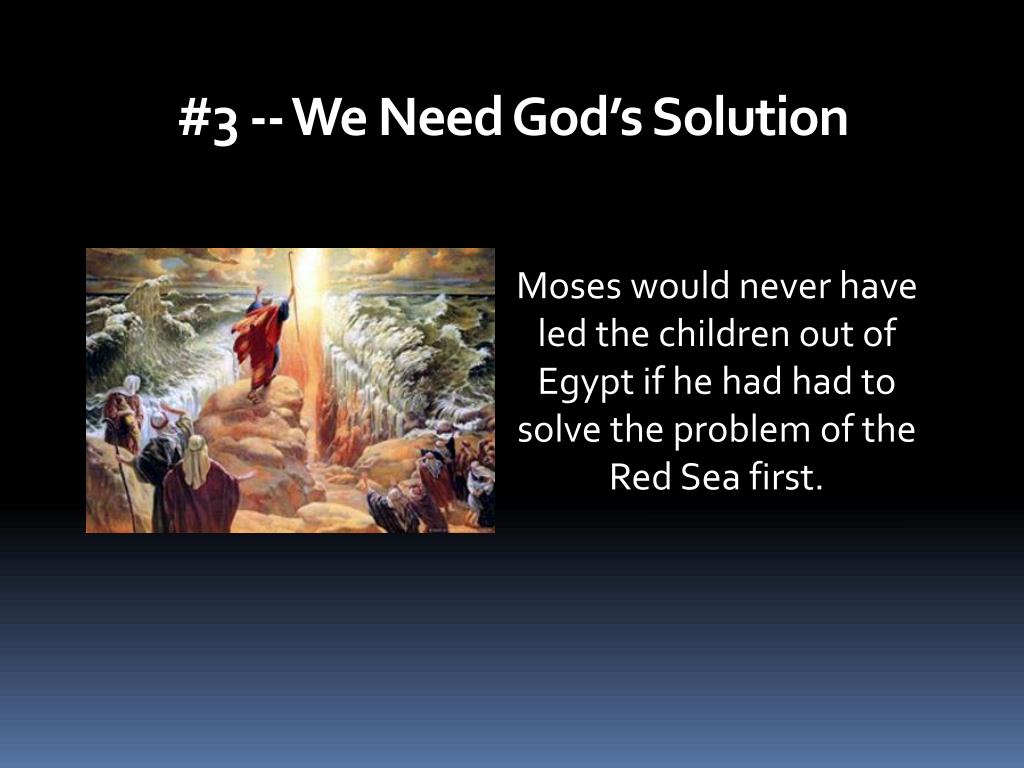 #3 -- We Need God's Solution

Moses would never have led the children out of Egypt if he had had to solve the problem of the Red Sea first.